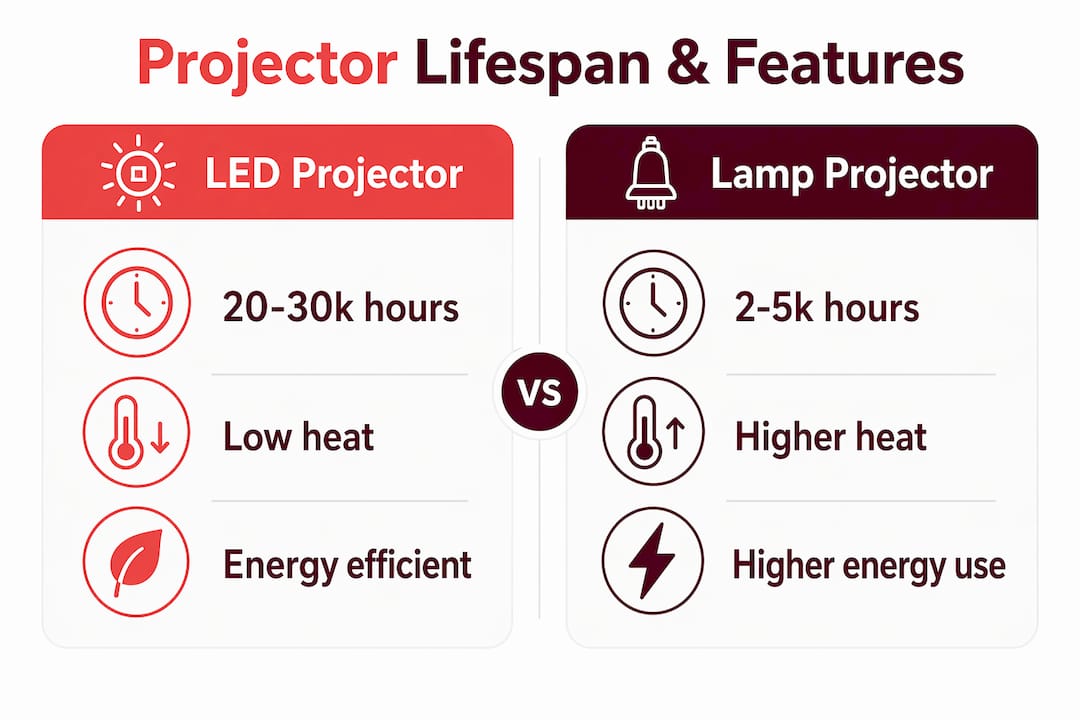 Projector Lifespan & Features

LED Projector

20-30k hours

Low heat

Energy efficient

VS

Lamp Projector

2-5k hours

Higher heat

Higher energy use